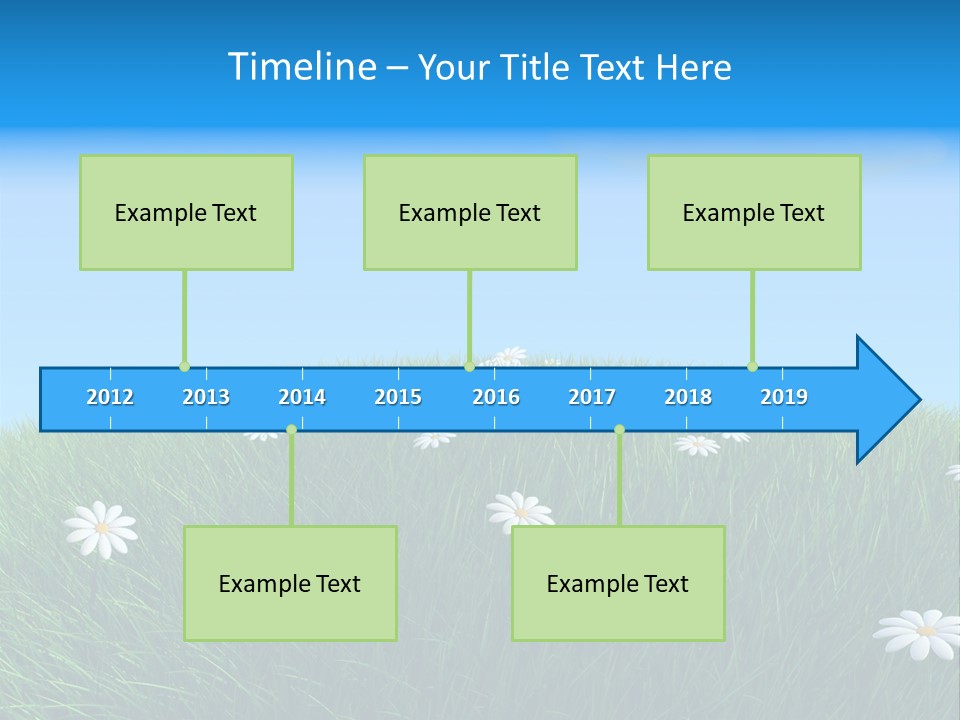 Timeline – Your Title Text Here

Example Text

Example Text

Example Text

2012 2013 2014 2015 2016 2017 2018 2019

Example Text

Example Text